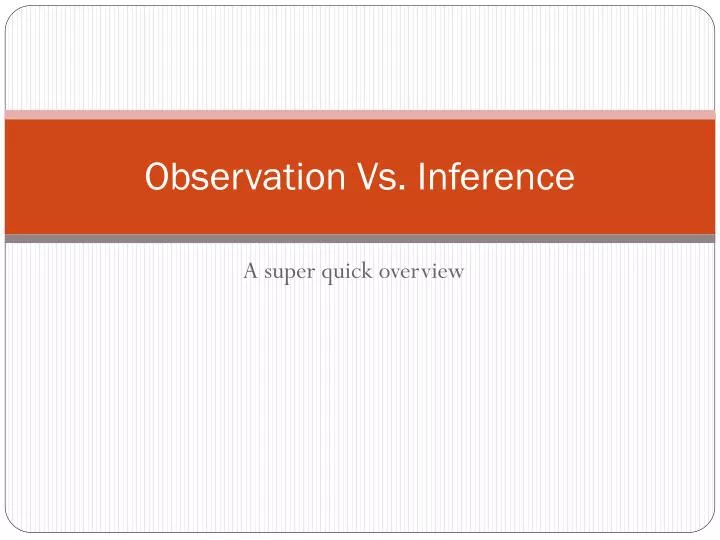 Observation Vs. Inference

A super quick overview